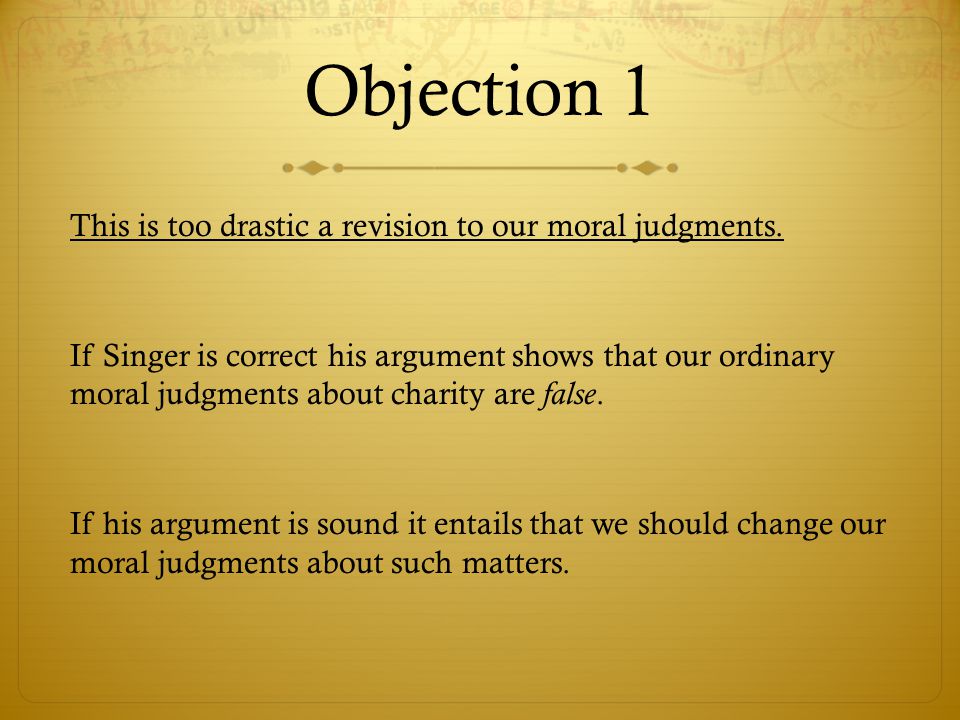 Objection 1

This is too drastic a revision to our moral judgments.

If Singer is correct his argument shows that our ordinary moral judgments about charity are false.

If his argument is sound it entails that we should change our moral judgments about such matters.